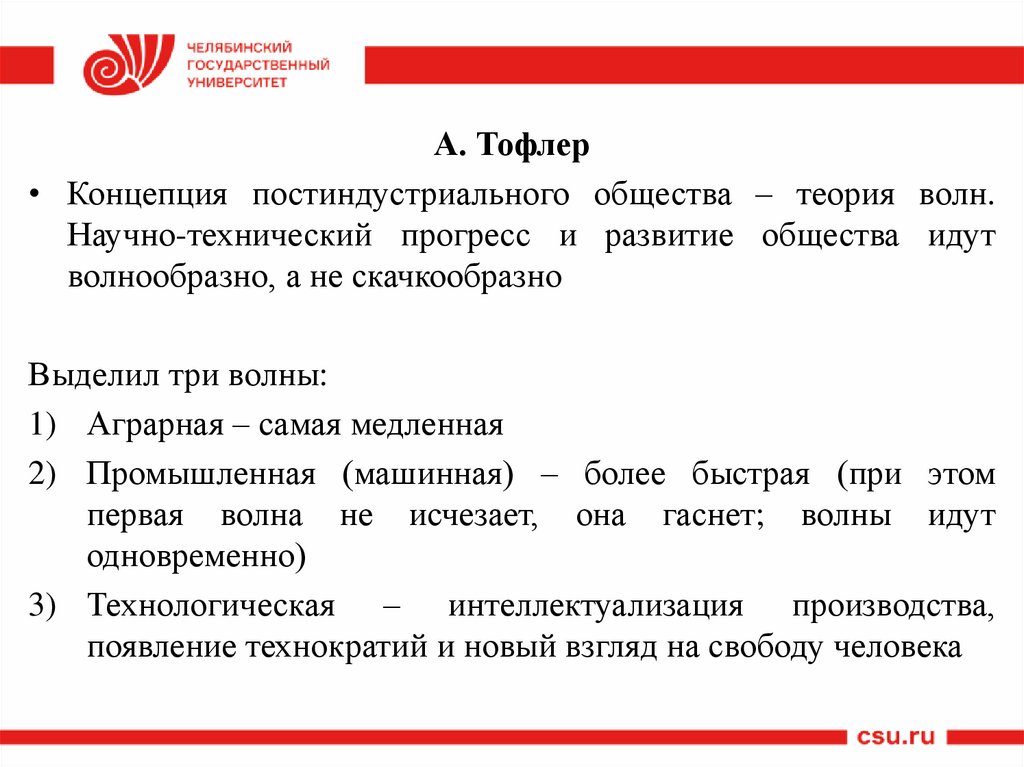 ЧЕЛЯБИНСКИЙ
ГОСУДАРСТВЕННЫЙ
УНИВЕРСИТЕТ

А. Тофлер

• Концепция постиндустриального общества – теория волн. Научно-технический прогресс и развитие общества идут волнообразно, а не скачкообразно

Выделил три волны:

1) Аграрная – самая медленная

2) Промышленная (машинная) – более быстрая (при этом первая волна не исчезает, она гаснет; волны идут одновременно)

3) Технологическая – интеллектуализация производства, появление технократий и новый взгляд на свободу человека

csu.ru